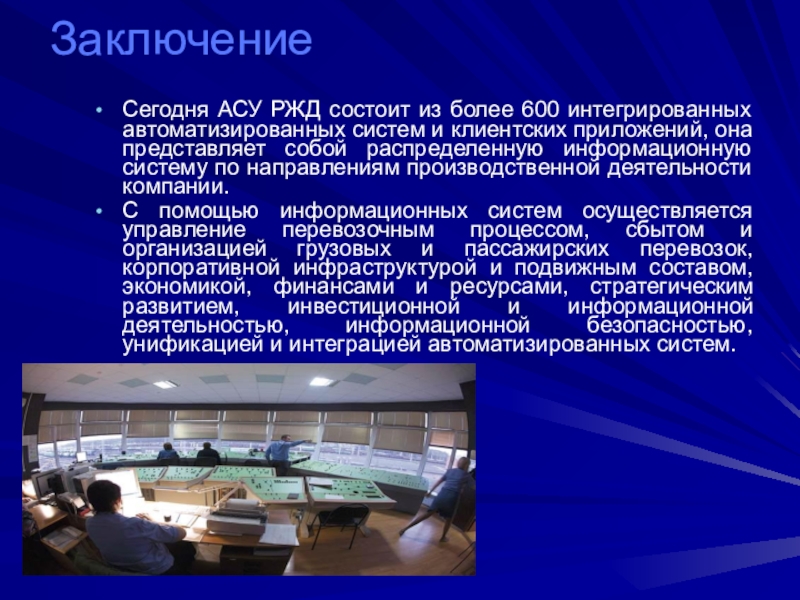 Заключение

• Сегодня АСУ РЖД состоит из более 600 интегрированных автоматизированных систем и клиентских приложений, она представляет собой распределенную информационную систему по направлениям производственной деятельности компании.

• С помощью информационных систем осуществляется управление перевозочным процессом, сбытом и организацией грузовых и пассажирских перевозок, корпоративной инфраструктурой и подвижным составом, экономикой, финансами и ресурсами, стратегическим развитием, инвестиционной и информационной деятельностью, информационной безопасностью, унификацией и интеграцией автоматизированных систем.